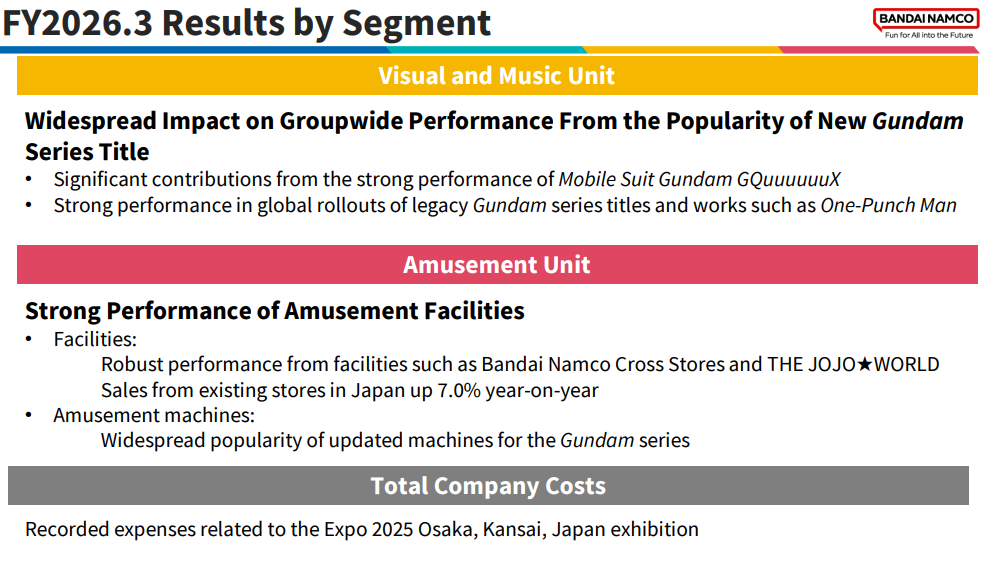 FY2026.3 Results by Segment

BANDAI NAMCO
Fun for All into the Future

Visual and Music Unit

Widespread Impact on Groupwide Performance From the Popularity of New Gundam Series Title

• Significant contributions from the strong performance of Mobile Suit Gundam GQuuuuuuX
• Strong performance in global rollouts of legacy Gundam series titles and works such as One-Punch Man

Amusement Unit

Strong Performance of Amusement Facilities

• Facilities:
Robust performance from facilities such as Bandai Namco Cross Stores and THE JOJO★WORLD
Sales from existing stores in Japan up 7.0% year-on-year
• Amusement machines:
Widespread popularity of updated machines for the Gundam series

Total Company Costs

Recorded expenses related to the Expo 2025 Osaka, Kansai, Japan exhibition